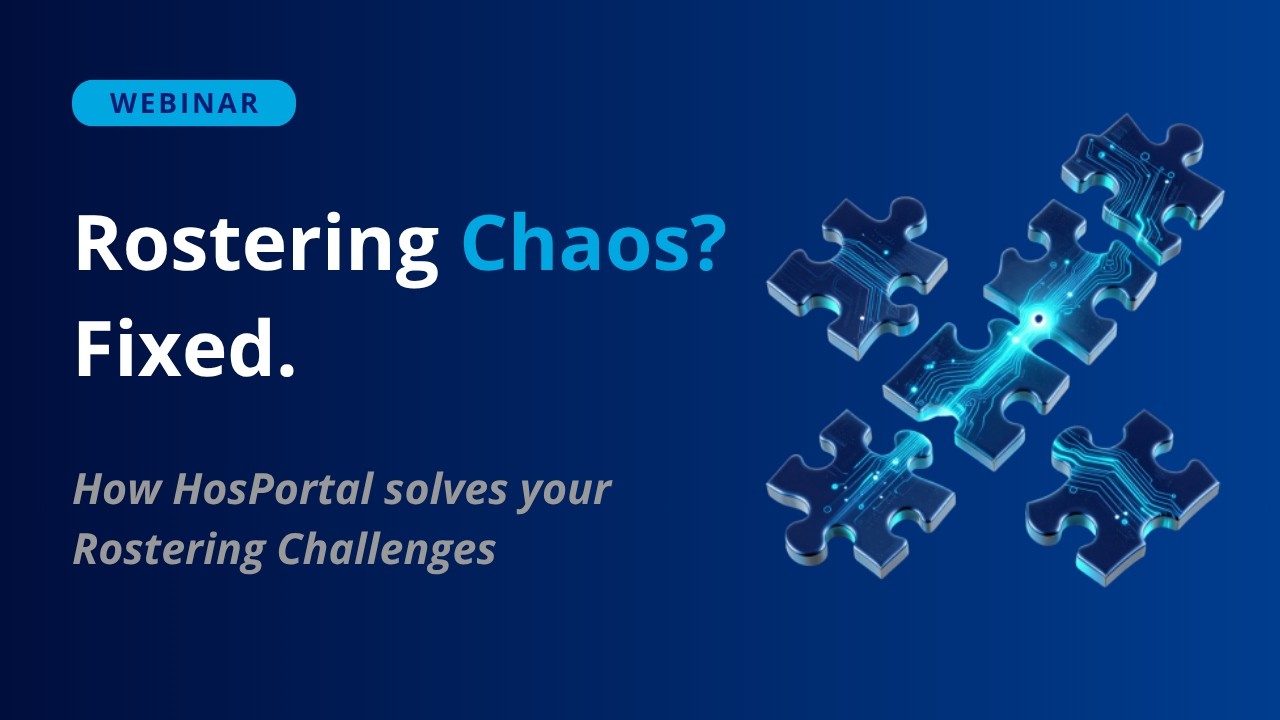 WEBINAR

Rostering Chaos? Fixed.

How HosPortal solves your Rostering Challenges